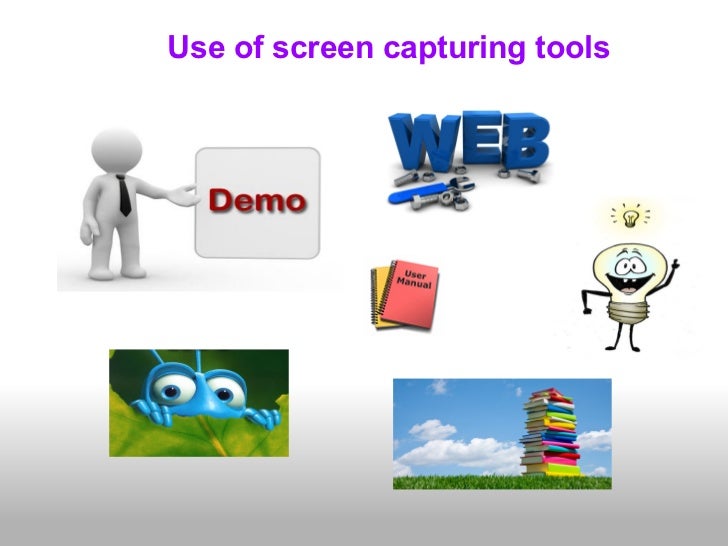 Use of screen capturing tools

Demo

WEB

User Manual